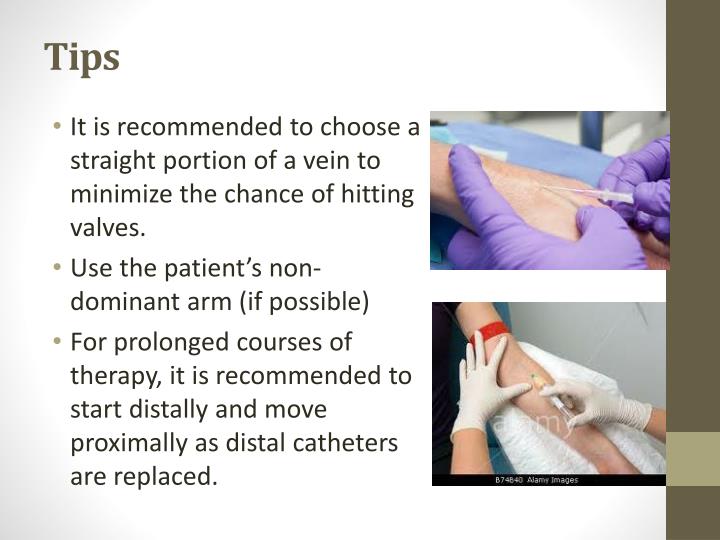 Tips

• It is recommended to choose a straight portion of a vein to minimize the chance of hitting valves.

• Use the patient's non-dominant arm (if possible)

• For prolonged courses of therapy, it is recommended to start distally and move proximally as distal catheters are replaced.

alamy

B74B40 Alamy Images